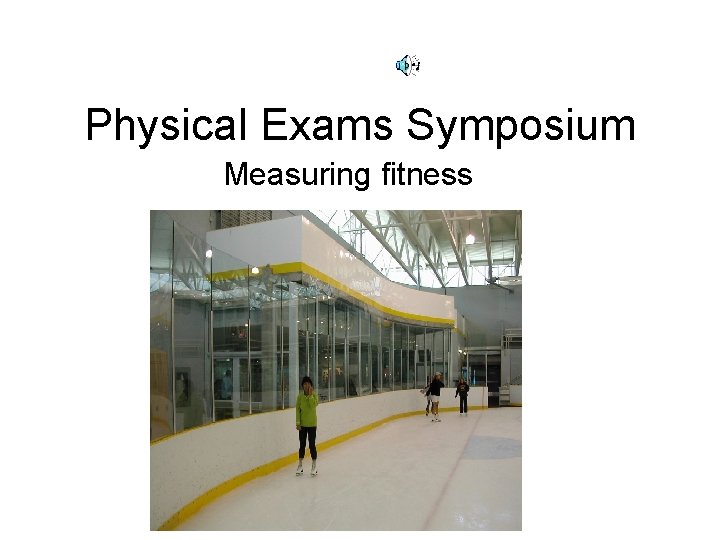 Physical Exams Symposium

Measuring fitness